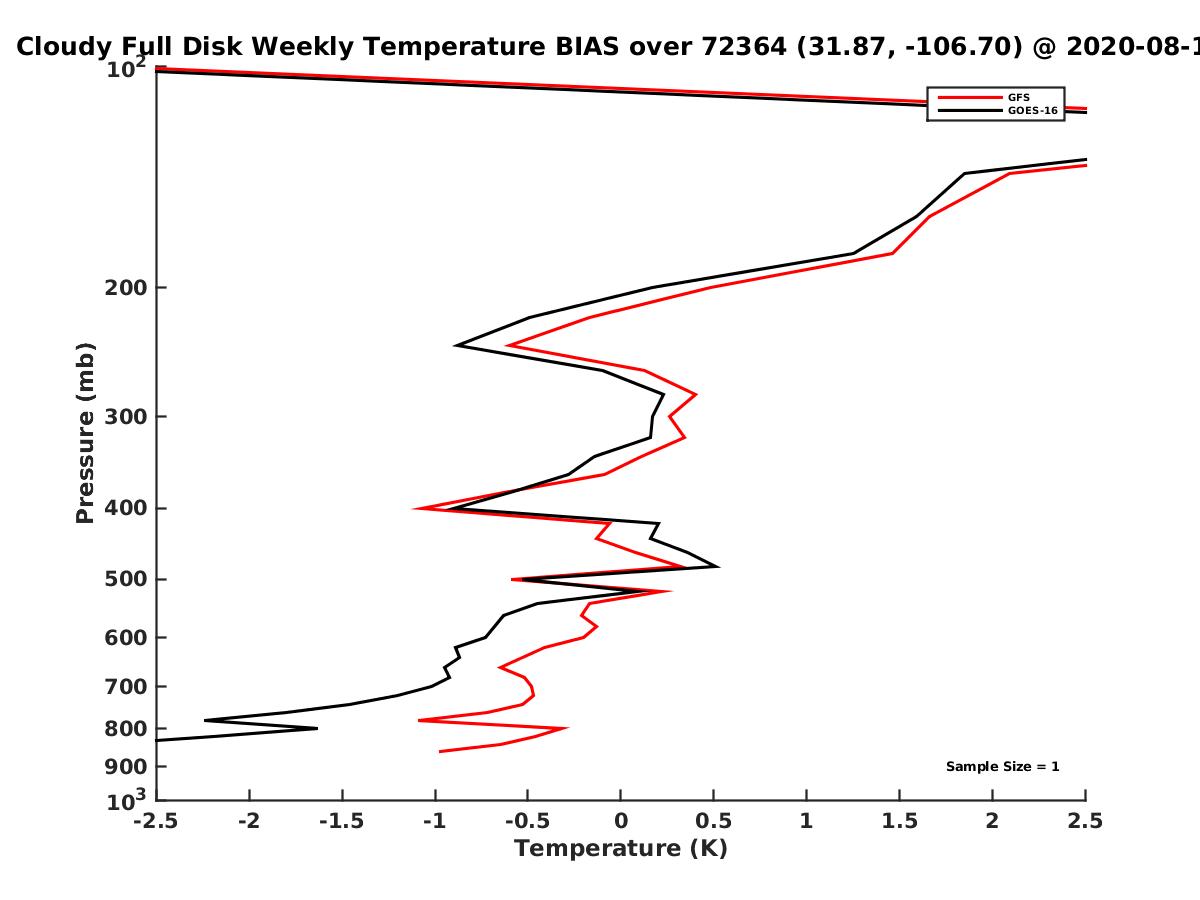 Cloudy Full Disk Weekly Temperature BIAS over 72364 (31.87, -106.70) @ 2020-08-1

GFS
GOES-16

Pressure (mb)

$10^2$
200
300
400
500
600
700
800
900
$10^3$

Sample Size = 1

-2.5 -2 -1.5 -1 -0.5 0 0.5 1 1.5 2 2.5
Temperature (K)